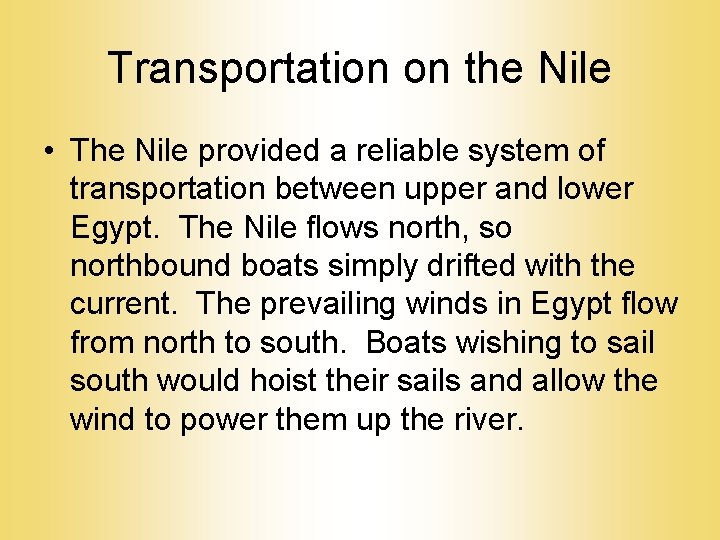 Transportation on the Nile

• The Nile provided a reliable system of transportation between upper and lower Egypt. The Nile flows north, so northbound boats simply drifted with the current. The prevailing winds in Egypt flow from north to south. Boats wishing to sail south would hoist their sails and allow the wind to power them up the river.